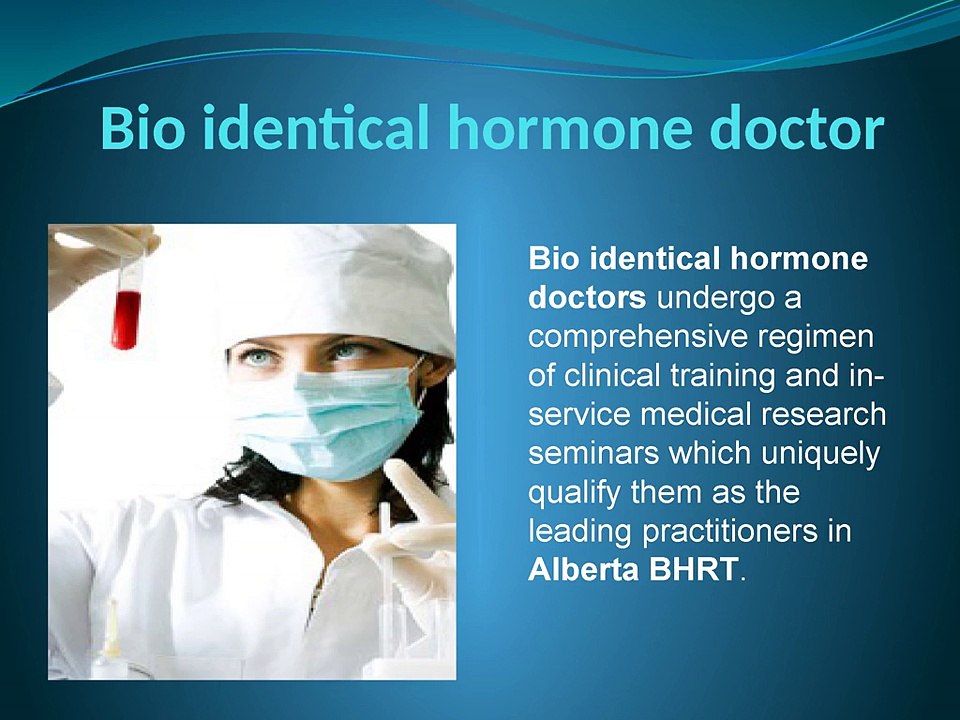 Bio identical hormone doctor

Bio identical hormone doctors undergo a comprehensive regimen of clinical training and in-service medical research seminars which uniquely qualify them as the leading practitioners in Alberta BHRT.